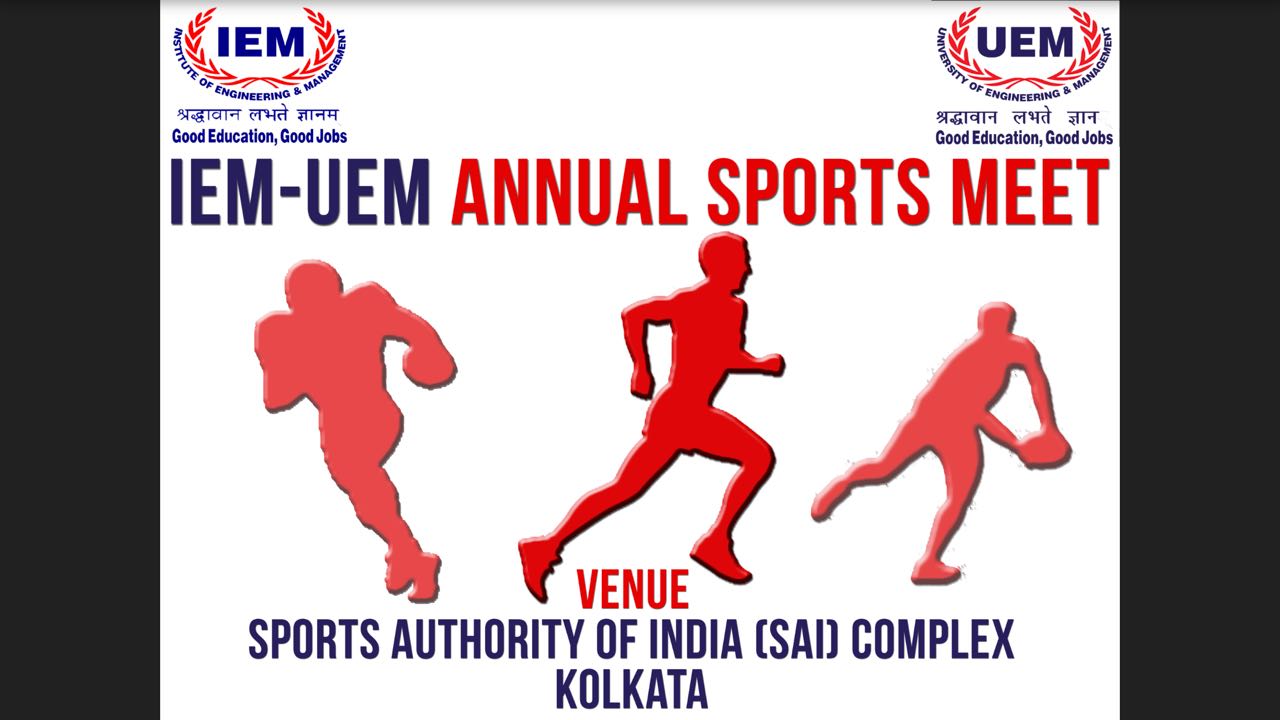 IEM
INSTITUTE OF ENGINEERING & MANAGEMENT
श्रद्धावान लभते ज्ञानम
Good Education, Good Jobs

UEM
UNIVERSITY OF ENGINEERING & MANAGEMENT
श्रद्धावान लभते ज्ञान
Good Education, Good Jobs

IEM-UEM ANNUAL SPORTS MEET

VENUE
SPORTS AUTHORITY OF INDIA (SAI) COMPLEX
KOLKATA